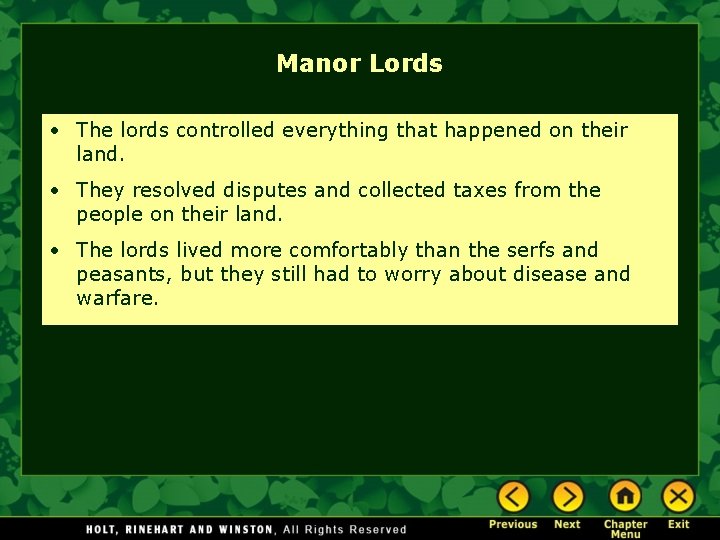 Manor Lords

• The lords controlled everything that happened on their land.

• They resolved disputes and collected taxes from the people on their land.

• The lords lived more comfortably than the serfs and peasants, but they still had to worry about disease and warfare.

HOLT, RINEHART AND WINSTON, All Rights Reserved

Previous Next Chapter Menu Exit